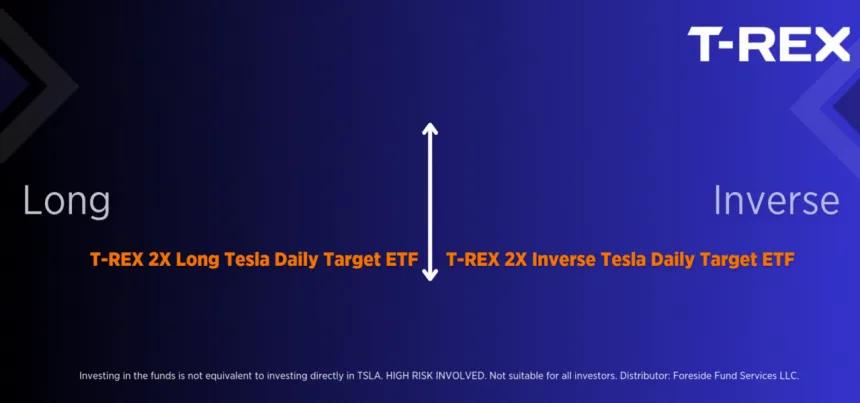 T-REX

Long

Inverse

T-REX 2X Long Tesla Daily Target ETF

T-REX 2X Inverse Tesla Daily Target ETF

Investing in the funds is not equivalent to investing directly in TSLA. HIGH RISK INVOLVED. Not suitable for all investors. Distributor: Foreside Fund Services LLC.